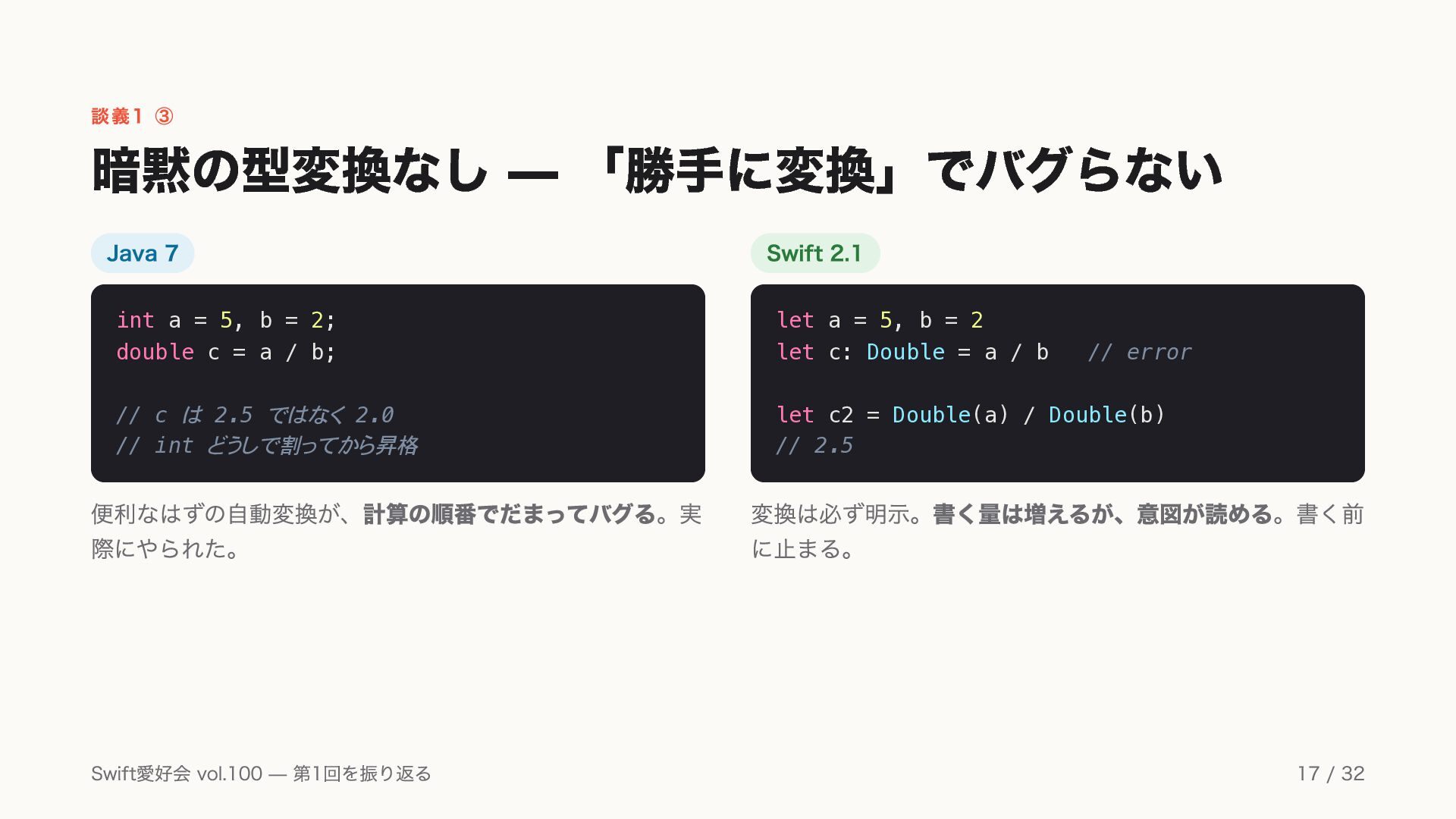 談義1 ③

暗黙の型変換なし — 「勝手に変換」でバグらない

Java 7

int a = 5, b = 2;
double c = a / b;

// c は 2.5 ではなく 2.0
// int どうしで割ってから昇格

便利なはずの自動変換が、計算の順番でだまってバグる。実際にやられた。

Swift 2.1

let a = 5, b = 2
let c: Double = a / b   // error

let c2 = Double(a) / Double(b)
// 2.5

変換は必ず明示。書く量は増えるが、意図が読める。書く前に止まる。

Swift愛好会 vol.100 — 第1回を振り返る

17 / 32